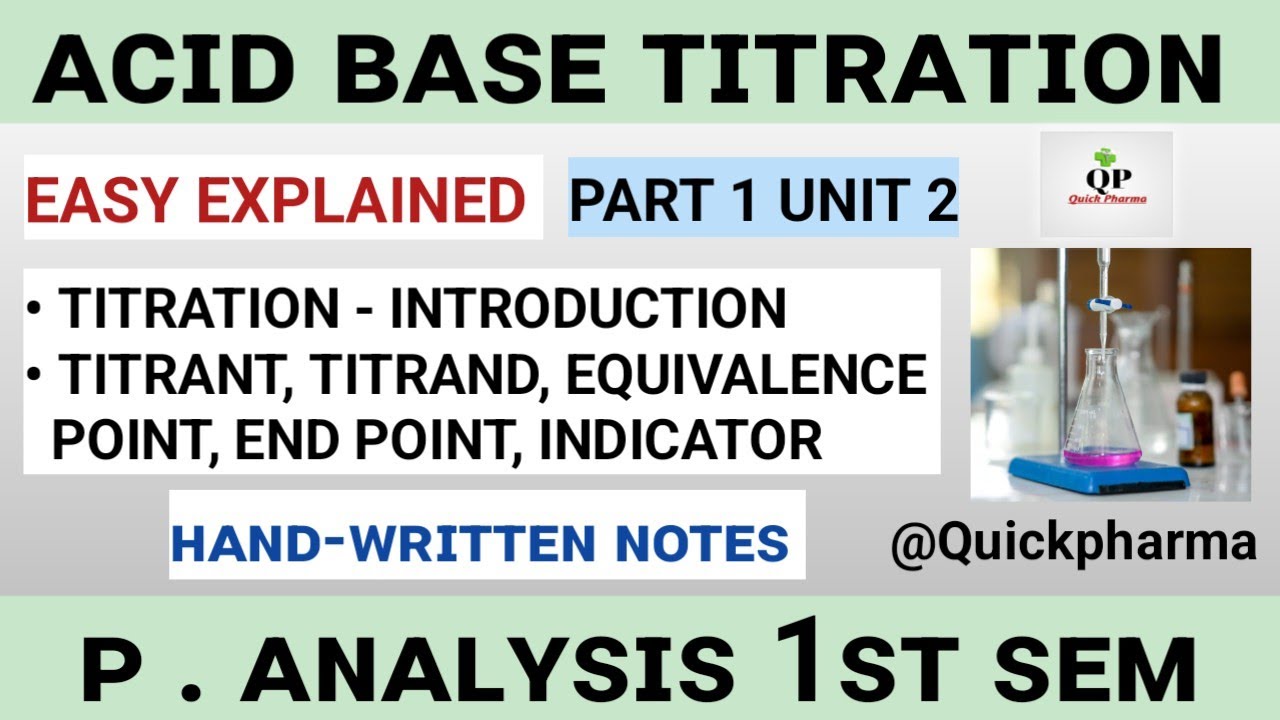 ACID BASE TITRATION

EASY EXPLAINED

PART 1 UNIT 2

QP
Quick Pharma

• TITRATION - INTRODUCTION
• TITRANT, TITRAND, EQUIVALENCE POINT, END POINT, INDICATOR

HAND-WRITTEN NOTES

@Quickpharma

P . ANALYSIS 1ST SEM